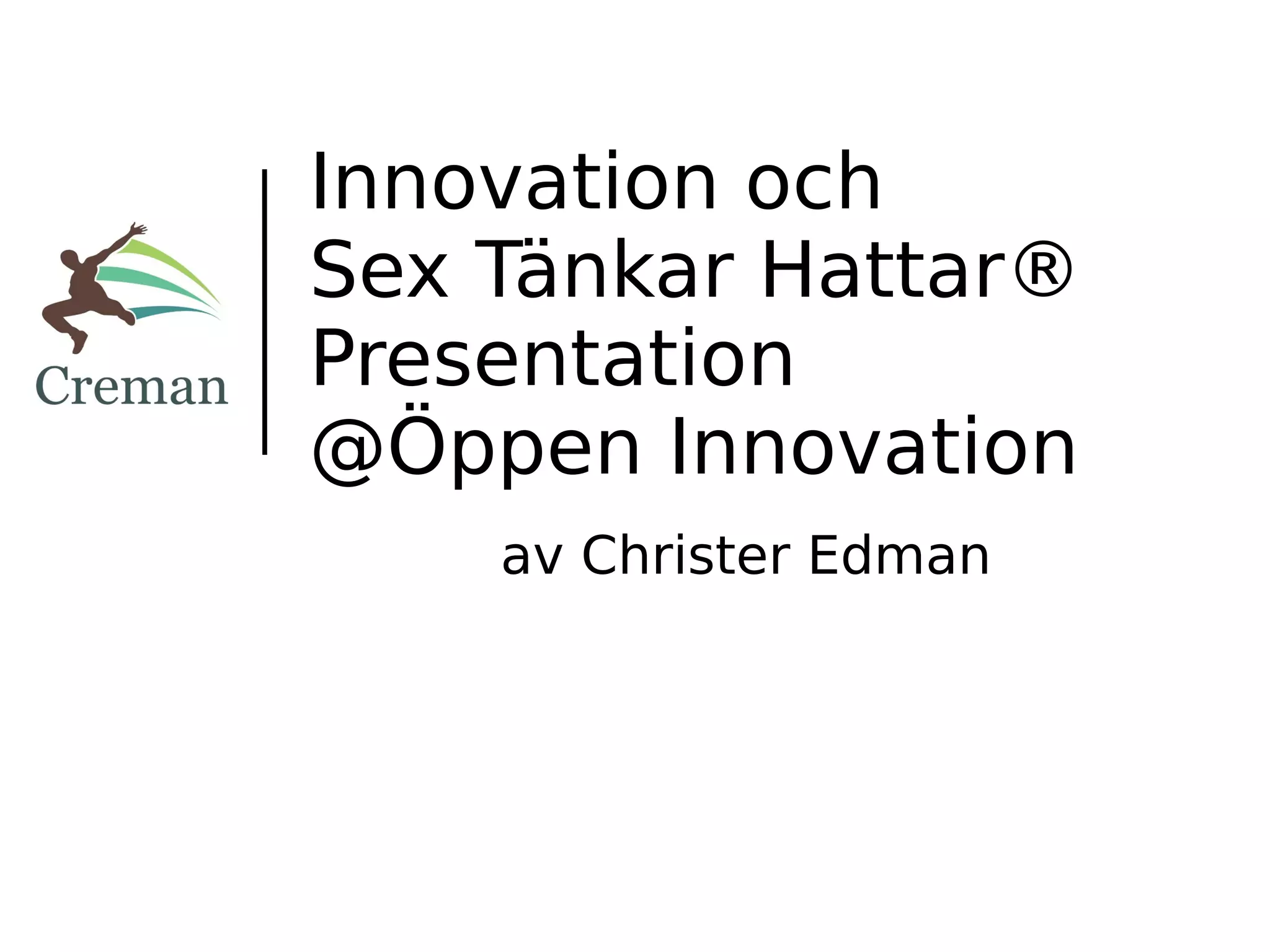 Creman

Innovation och
Sex Tänkar Hattar®
Presentation
@Öppen Innovation

av Christer Edman